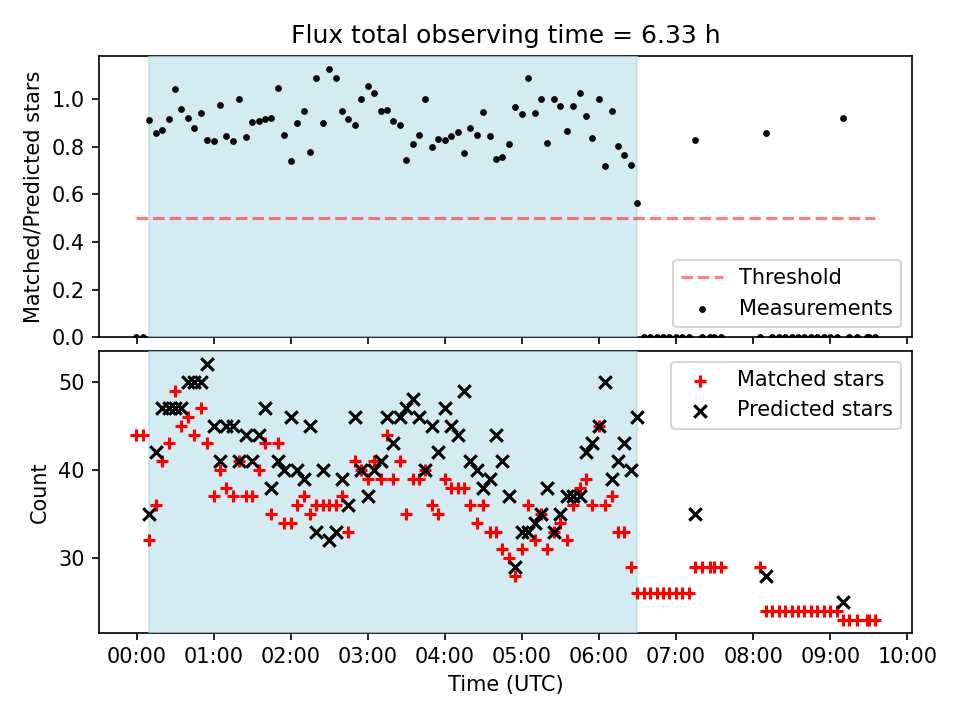 Flux total observing time = 6.33 h

Matched/Predicted stars

1.0
0.8
0.6
0.4
0.2
0.0

Threshold
Measurements

Count

50
40
30

Matched stars
Predicted stars

00:00 01:00 02:00 03:00 04:00 05:00 06:00 07:00 08:00 09:00 10:00

Time (UTC)